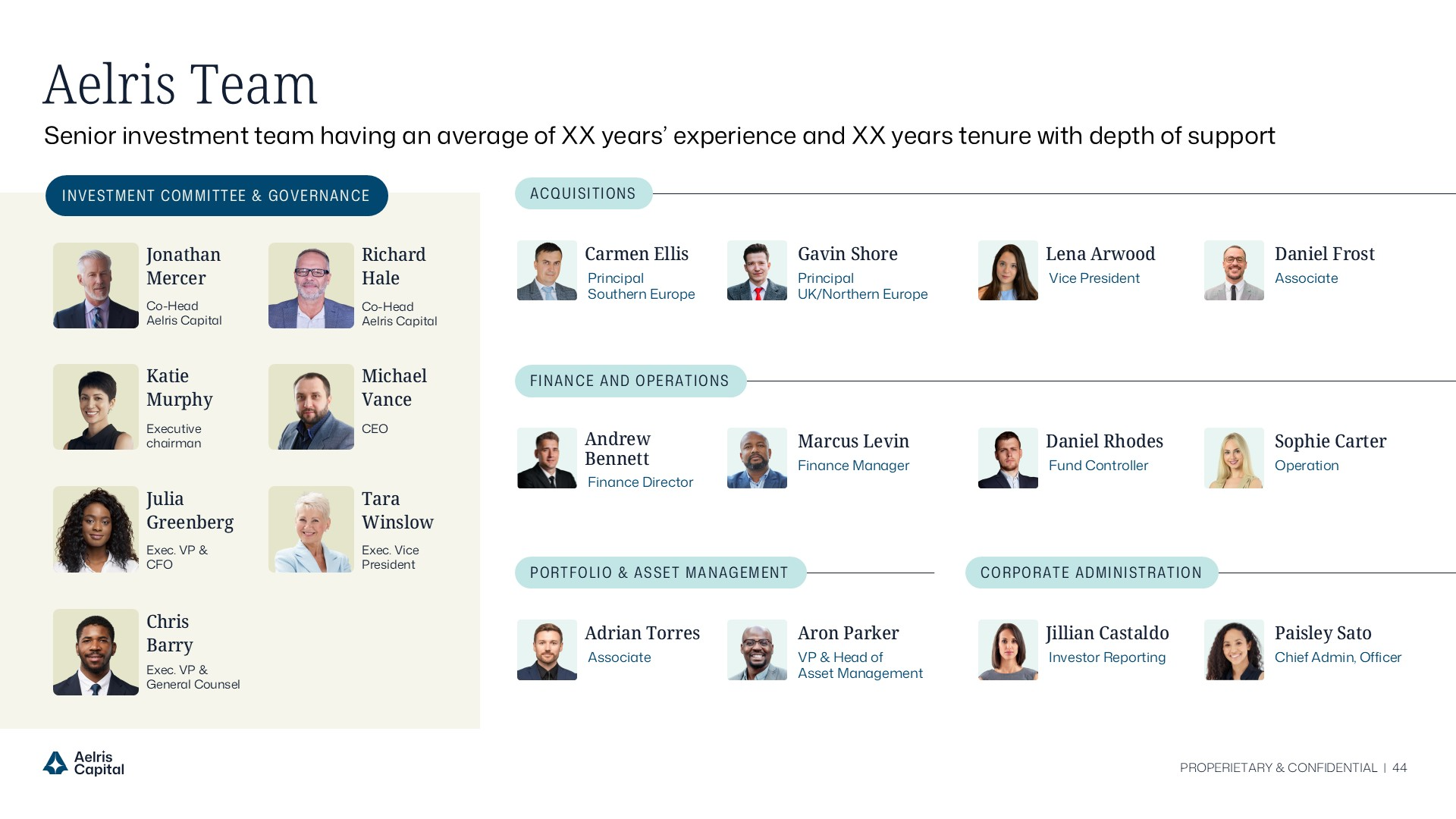 Aelris Team

Senior investment team having an average of XX years' experience and XX years tenure with depth of support

INVESTMENT COMMITTEE & GOVERNANCE

Jonathan Mercer
Co-Head
Aelris Capital

Richard Hale
Co-Head
Aelris Capital

Katie Murphy
Executive chairman

Michael Vance
CEO

Julia Greenberg
Exec. VP & CFO

Tara Winslow
Exec. Vice President

Chris Barry
Exec. VP & General Counsel

ACQUISITIONS

Carmen Ellis
Principal
Southern Europe

Gavin Shore
Principal
UK/Northern Europe

Lena Arwood
Vice President

Daniel Frost
Associate

FINANCE AND OPERATIONS

Andrew Bennett
Finance Director

Marcus Levin
Finance Manager

Daniel Rhodes
Fund Controller

Sophie Carter
Operation

PORTFOLIO & ASSET MANAGEMENT

Adrian Torres
Associate

Aron Parker
VP & Head of Asset Management

CORPORATE ADMINISTRATION

Jillian Castaldo
Investor Reporting

Paisley Sato
Chief Admin, Officer

Aelris Capital

PROPERIETARY & CONFIDENTIAL | 44